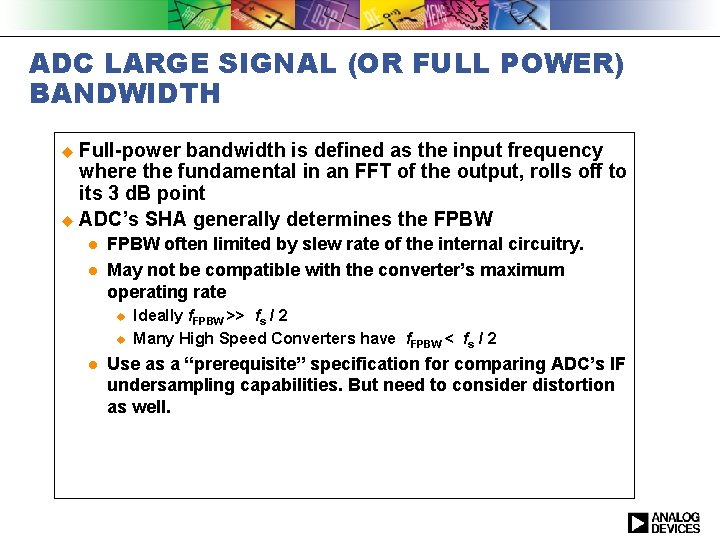 ADC LARGE SIGNAL (OR FULL POWER) BANDWIDTH

Full-power bandwidth is defined as the input frequency where the fundamental in an FFT of the output, rolls off to its 3 dB point

ADC's SHA generally determines the FPBW

FPBW often limited by slew rate of the internal circuitry.

May not be compatible with the converter's maximum operating rate

Ideally $f_{FPBW} >> f_s / 2$

Many High Speed Converters have $f_{FPBW} < f_s / 2$

Use as a "prerequisite" specification for comparing ADC's IF undersampling capabilities. But need to consider distortion as well.

ANALOG DEVICES